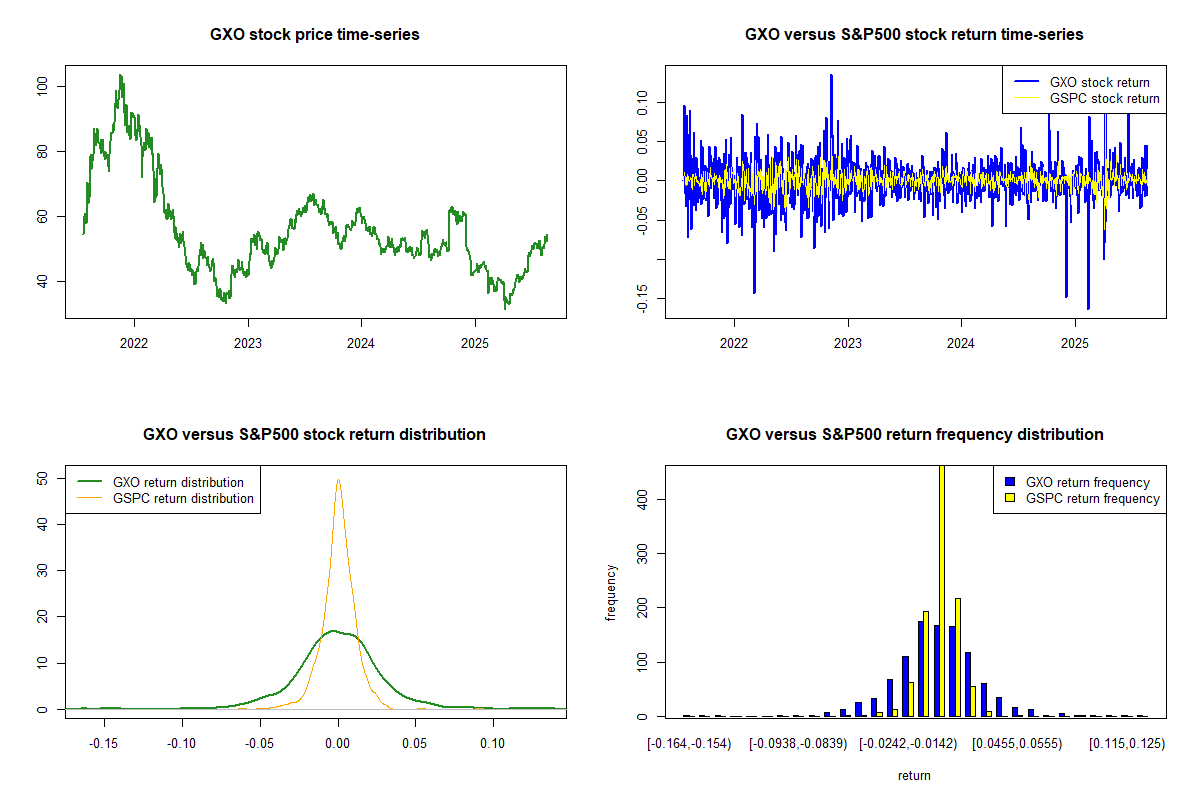 GXO stock price time-series

100
80
60
40

2022 2023 2024 2025

GXO versus S&P500 stock return time-series

GXO stock return
GSPC stock return

0.10
0.05
0.00
-0.05
-0.15

2022 2023 2024 2025

GXO versus S&P500 stock return distribution

GXO return distribution
GSPC return distribution

50
40
30
20
10
0

-0.15 -0.10 -0.05 0.00 0.05 0.10

GXO versus S&P500 return frequency distribution

GXO return frequency
GSPC return frequency

frequency

400
300
200
100
0

[-0.164,-0.154) [-0.0938,-0.0839) [-0.0242,-0.0142) [0.0455,0.0555) [0.115,0.125)

return